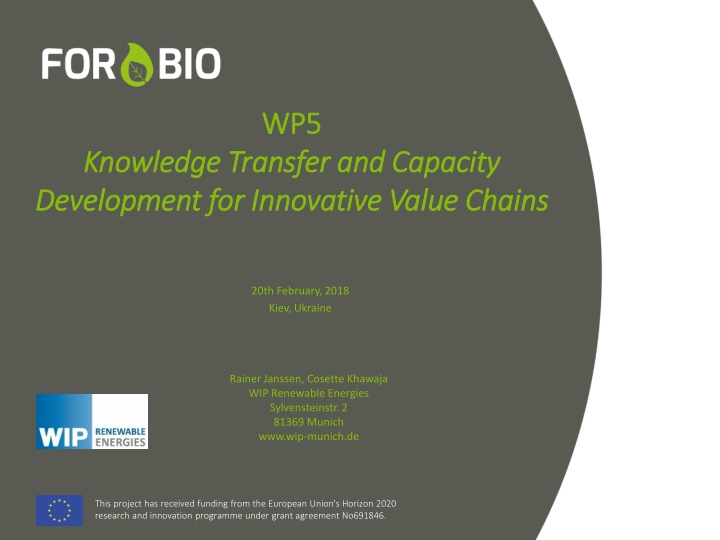 FOR BIO

WP5
Knowledge Transfer and Capacity Development for Innovative Value Chains

20th February, 2018
Kiev, Ukraine

Rainer Janssen, Cosette Khawaja
WIP Renewable Energies
Sylvensteinstr. 2
81369 Munich
www.wip-munich.de

WIP RENEWABLE ENERGIES

This project has received funding from the European Union's Horizon 2020 research and innovation programme under grant agreement No691846.